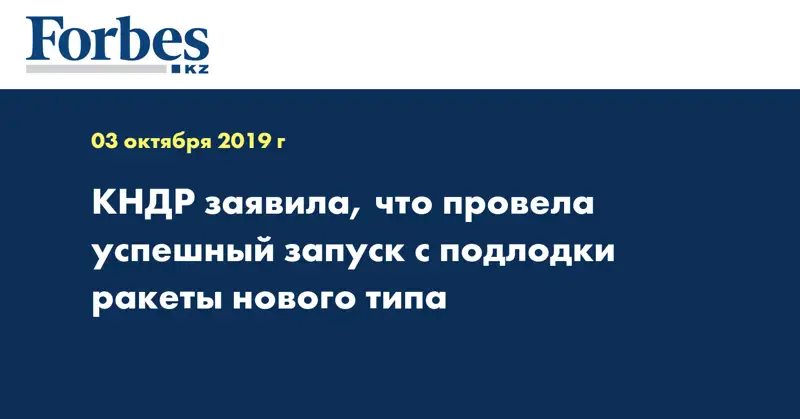 Forbes
KZ

03 октября 2019 г

КНДР заявила, что провела успешный запуск с подлодки ракеты нового типа